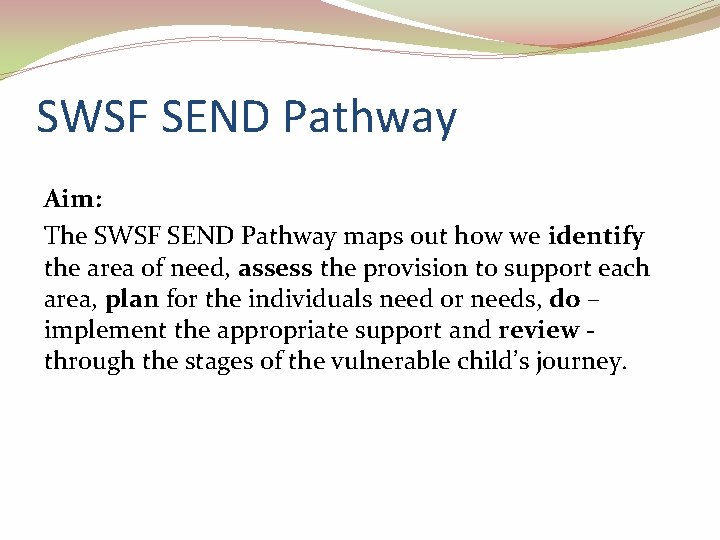 SWSF SEND Pathway

Aim:

The SWSF SEND Pathway maps out how we identify the area of need, assess the provision to support each area, plan for the individuals need or needs, do – implement the appropriate support and review - through the stages of the vulnerable child’s journey.